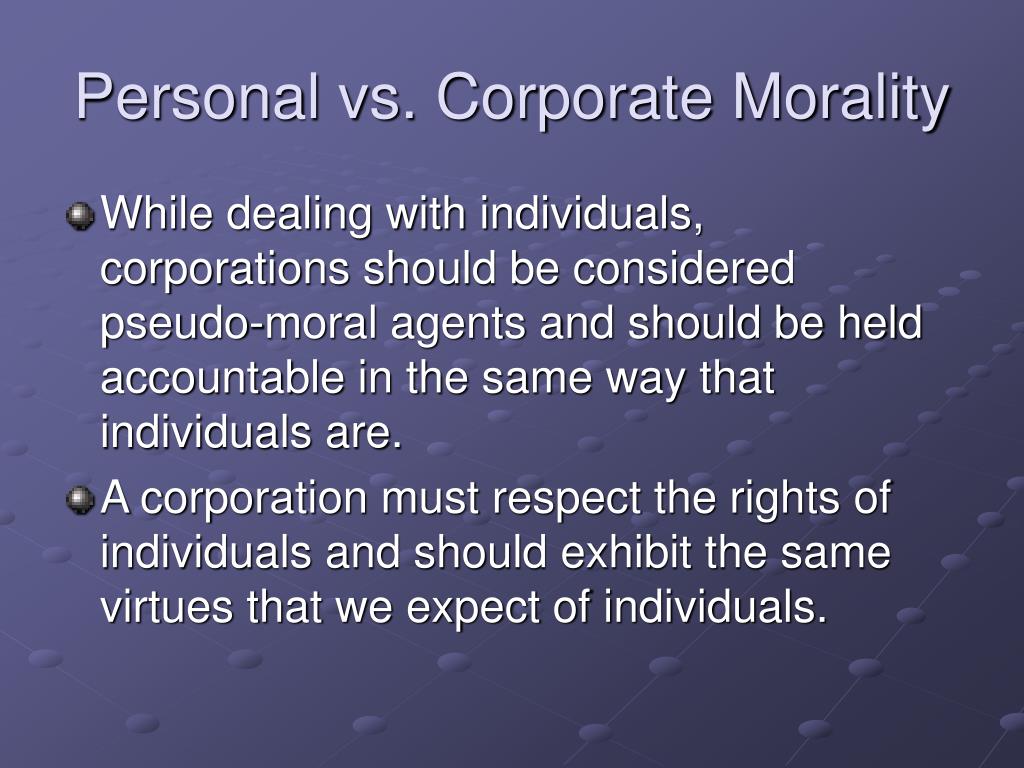 Personal vs. Corporate Morality

While dealing with individuals, corporations should be considered pseudo-moral agents and should be held accountable in the same way that individuals are.

A corporation must respect the rights of individuals and should exhibit the same virtues that we expect of individuals.